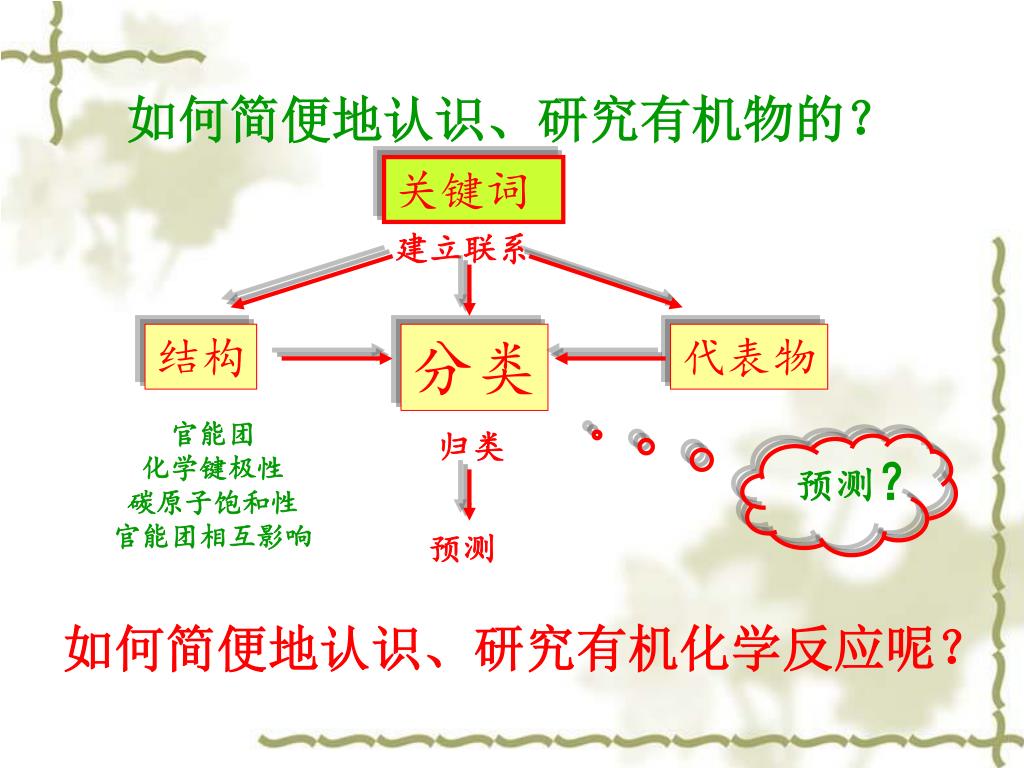 如何简便地认识、研究有机物的？

关键词

建立联系

结构

分类

代表物

官能团
化学键极性
碳原子饱和性
官能团相互影响

归类

预测

预测？

如何简便地认识、研究有机化学反应呢？